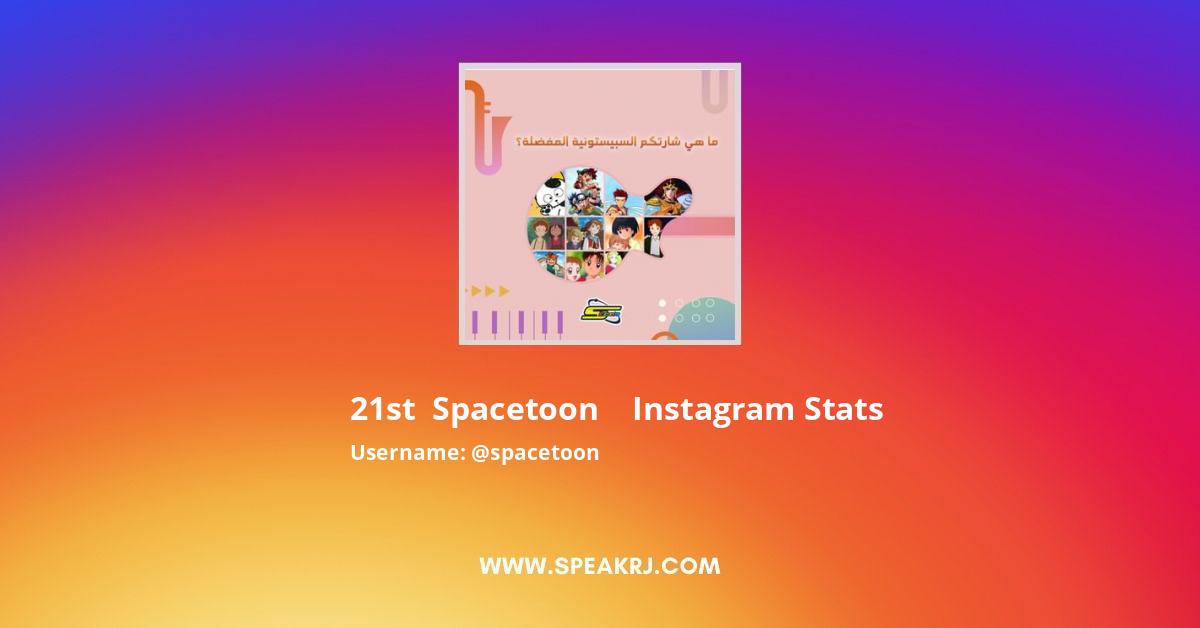 ما هي شارتكم السبيستونية المفضلة؟

21st Spacetoon Instagram Stats

Username: @spacetoon

WWW.SPEAKRJ.COM